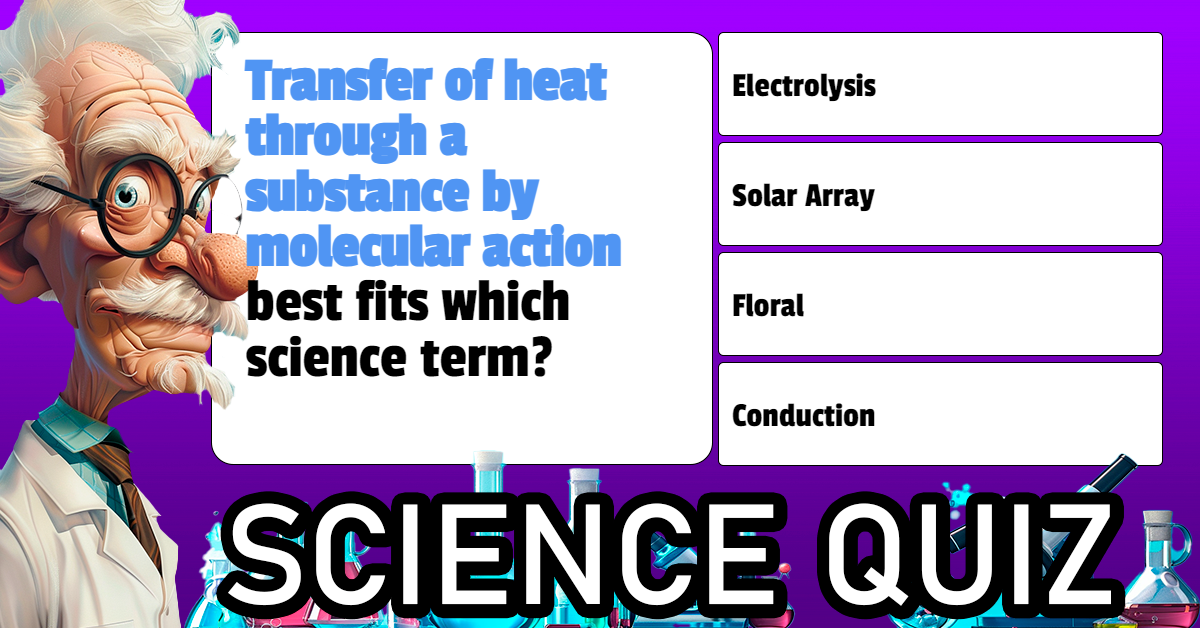 Transfer of heat through a substance by molecular action best fits which science term?

Electrolysis

Solar Array

Floral

Conduction

SCIENCE QUIZ